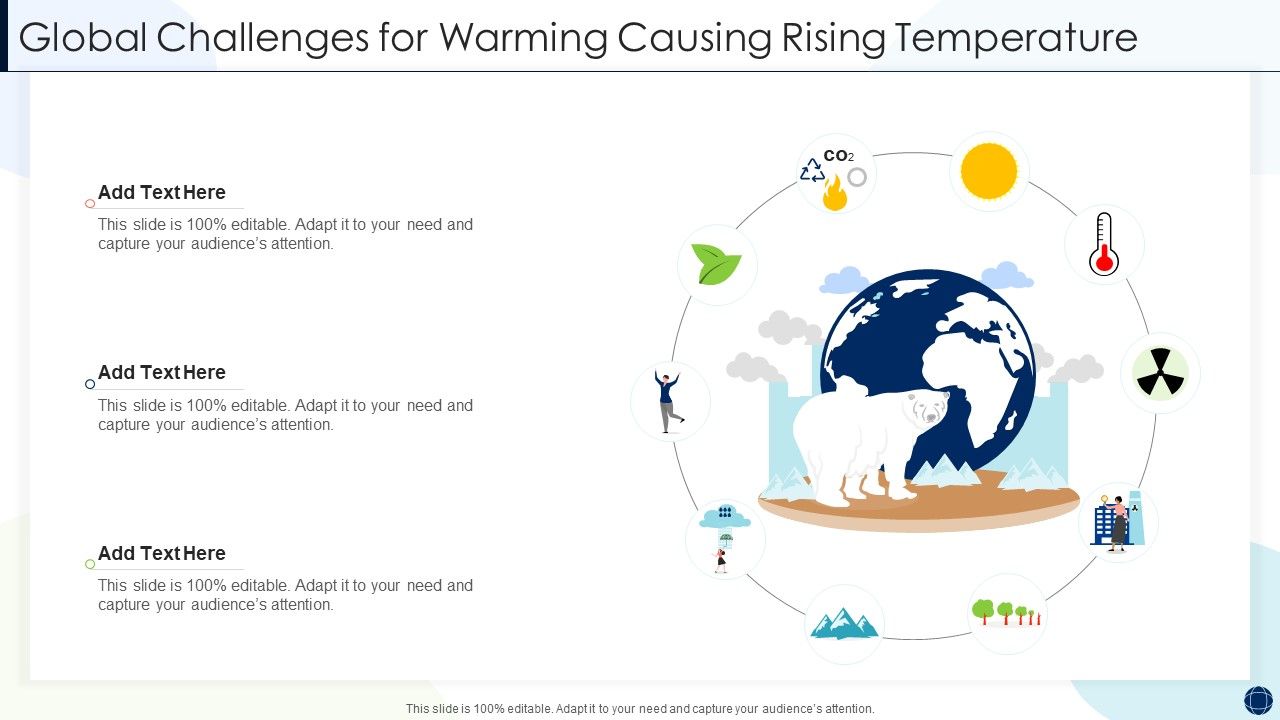 Global Challenges for Warming Causing Rising Temperature

Add Text Here

This slide is 100% editable. Adapt it to your need and capture your audience's attention.

Add Text Here

This slide is 100% editable. Adapt it to your need and capture your audience's attention.

Add Text Here

This slide is 100% editable. Adapt it to your need and capture your audience's attention.

$CO_2$

This slide is 100% editable. Adapt it to your need and capture your audience's attention.